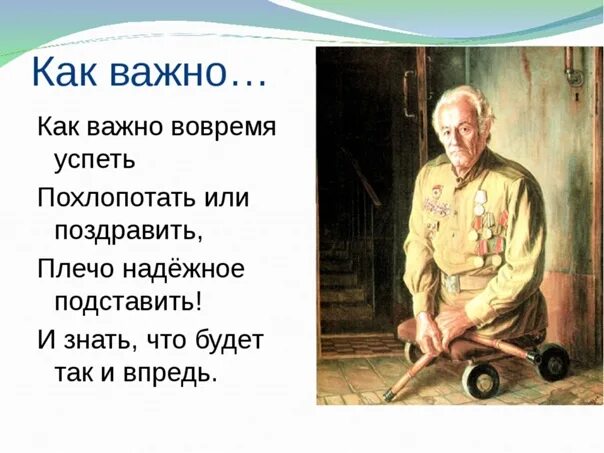 Как важно…

Как важно вовремя успеть

Похлопотать или поздравить,

Плечо надёжное подставить!

И знать, что будет так и впредь.